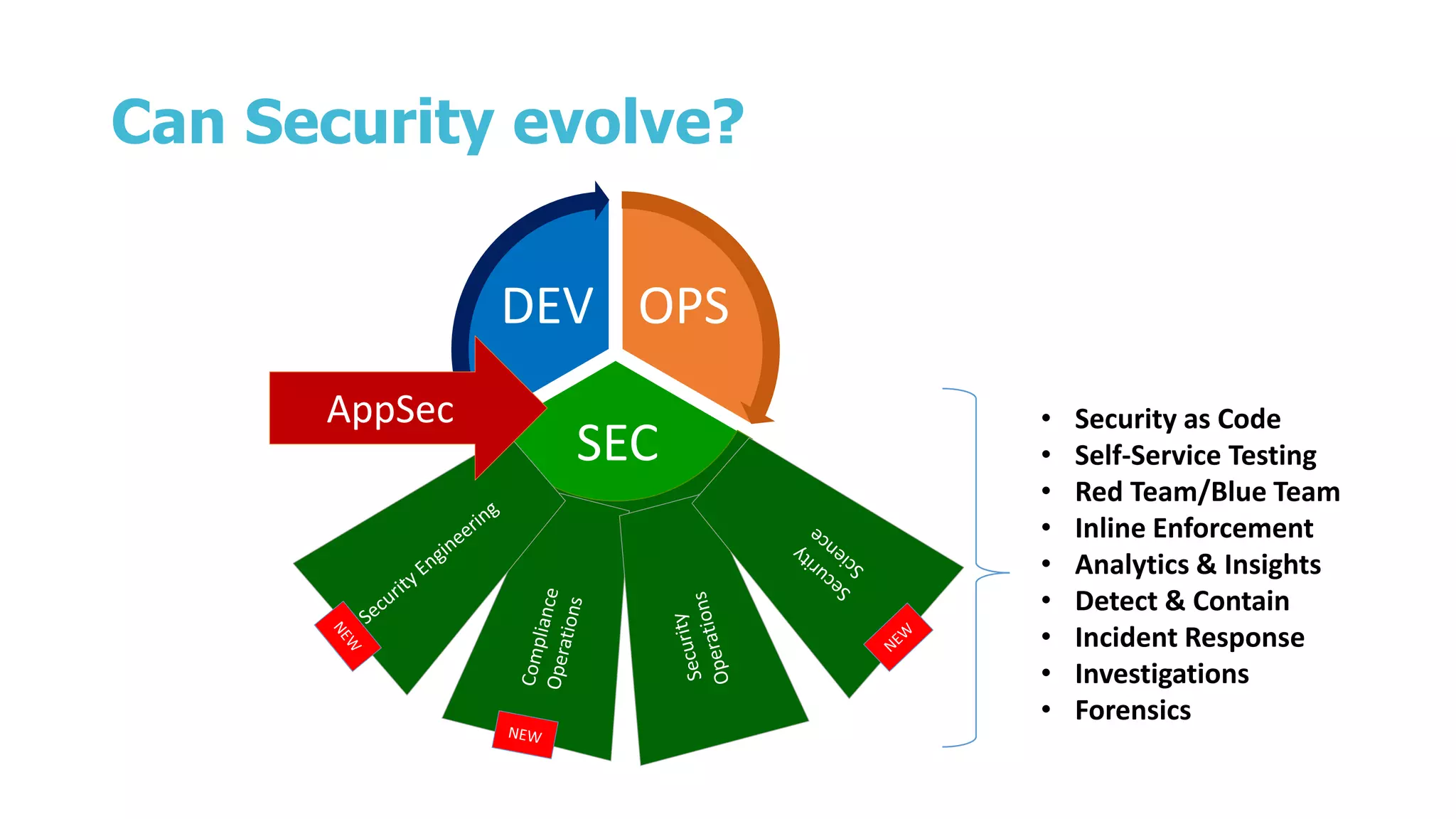 Can Security evolve?

DEV
OPS
AppSec
SEC

Security Engineering
NEW
Compliance Operations
NEW
Security Operations
Security Science
NEW

• Security as Code
• Self-Service Testing
• Red Team/Blue Team
• Inline Enforcement
• Analytics & Insights
• Detect & Contain
• Incident Response
• Investigations
• Forensics